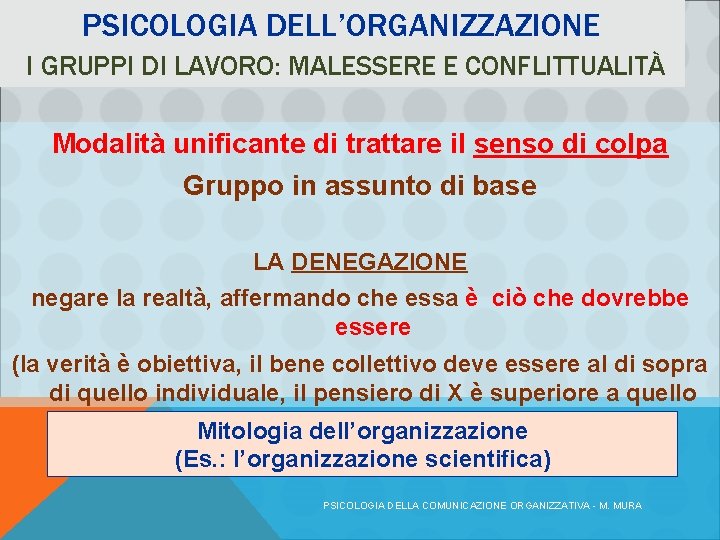 PSICOLOGIA DELL'ORGANIZZAZIONE
I GRUPPI DI LAVORO: MALESSERE E CONFLITTUALITÀ

Modalità unificante di trattare il senso di colpa

Gruppo in assunto di base

LA DENEGAZIONE

negare la realtà, affermando che essa è ciò che dovrebbe essere

(la verità è obiettiva, il bene collettivo deve essere al di sopra di quello individuale, il pensiero di X è superiore a quello

Mitologia dell'organizzazione
(Es.: l'organizzazione scientifica)

PSICOLOGIA DELLA COMUNICAZIONE ORGANIZZATIVA - M. MURA